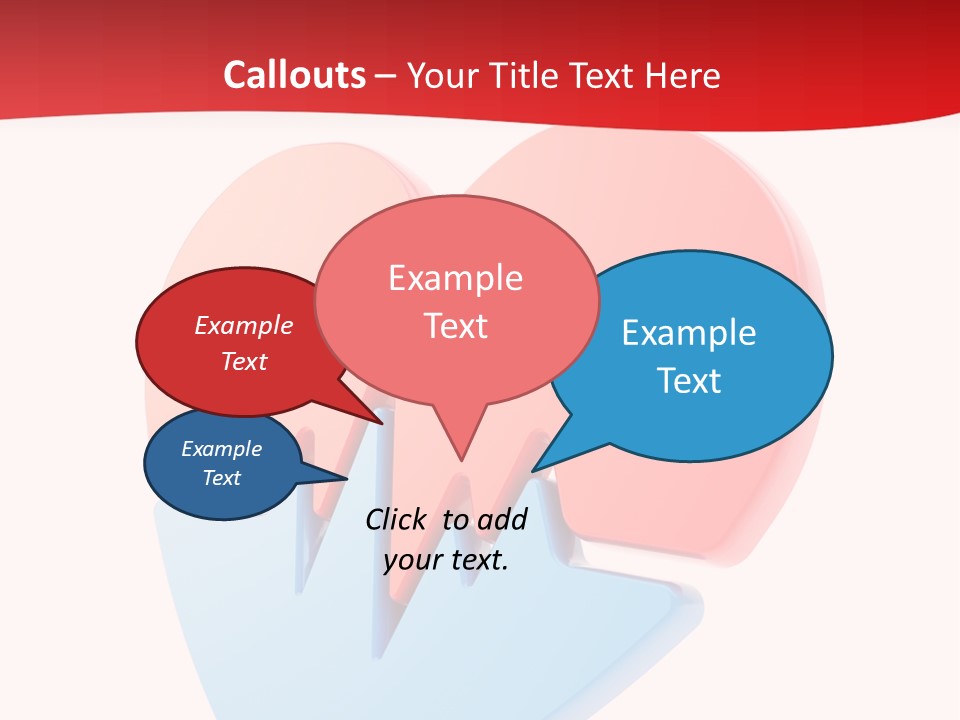 Callouts – Your Title Text Here

Example Text

Example Text

Example Text

Example Text

Click to add your text.